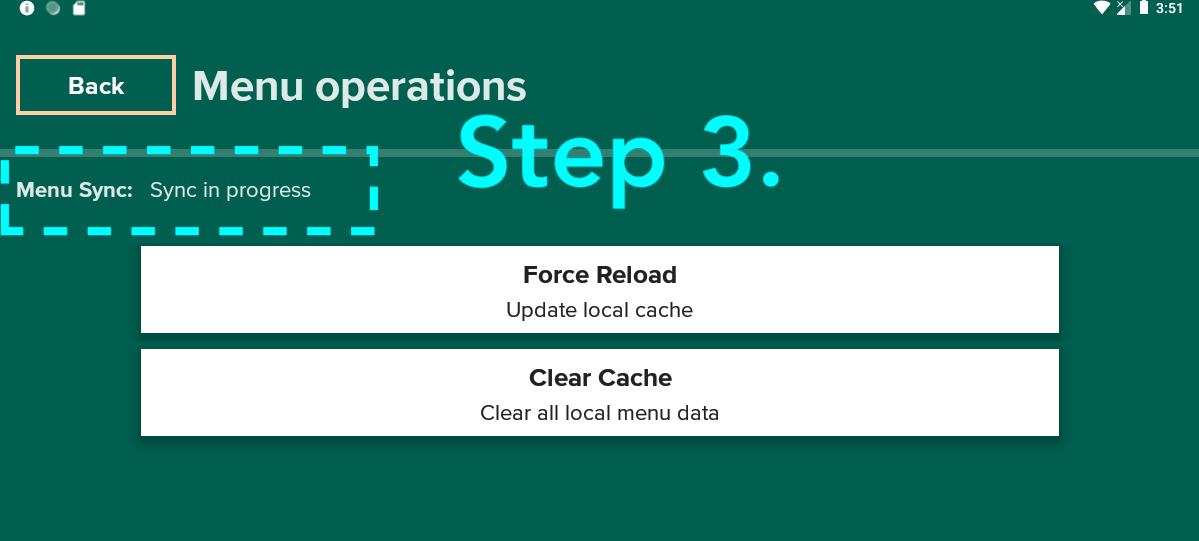 3:51

Back Menu operations

Step 3.

Menu Sync: Sync in progress

Force Reload
Update local cache

Clear Cache
Clear all local menu data